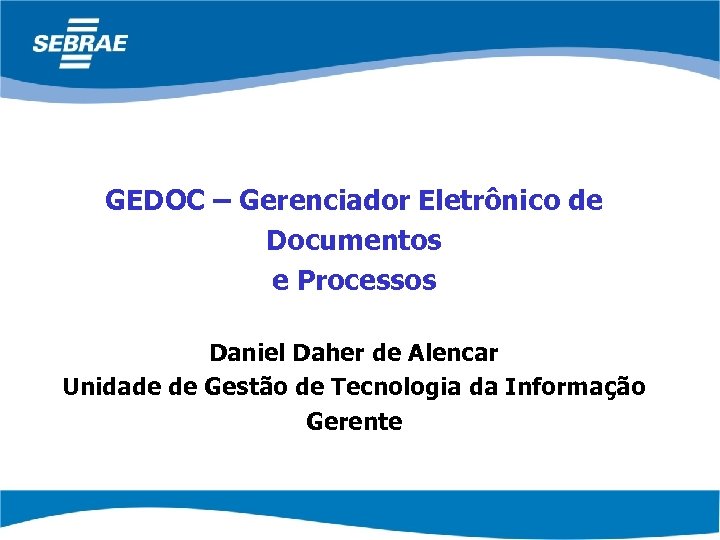 SEBRAE

GEDOC – Gerenciador Eletrônico de Documentos
e Processos

Daniel Daher de Alencar
Unidade de Gestão de Tecnologia da Informação
Gerente